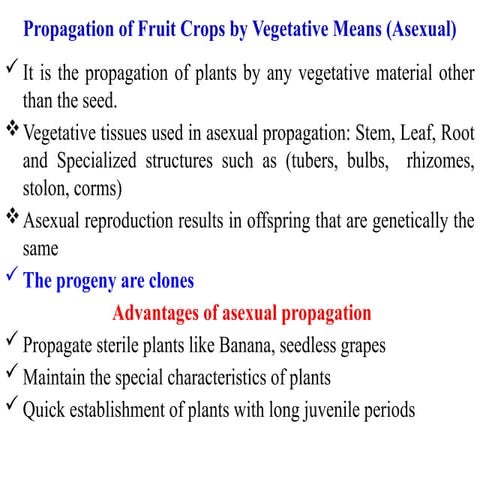 Propagation of Fruit Crops by Vegetative Means (Asexual)

✓ It is the propagation of plants by any vegetative material other than the seed.

❖ Vegetative tissues used in asexual propagation: Stem, Leaf, Root and Specialized structures such as (tubers, bulbs, rhizomes, stolon, corms)

❖ Asexual reproduction results in offspring that are genetically the same

✓ The progeny are clones

Advantages of asexual propagation

✓ Propagate sterile plants like Banana, seedless grapes

✓ Maintain the special characteristics of plants

✓ Quick establishment of plants with long juvenile periods